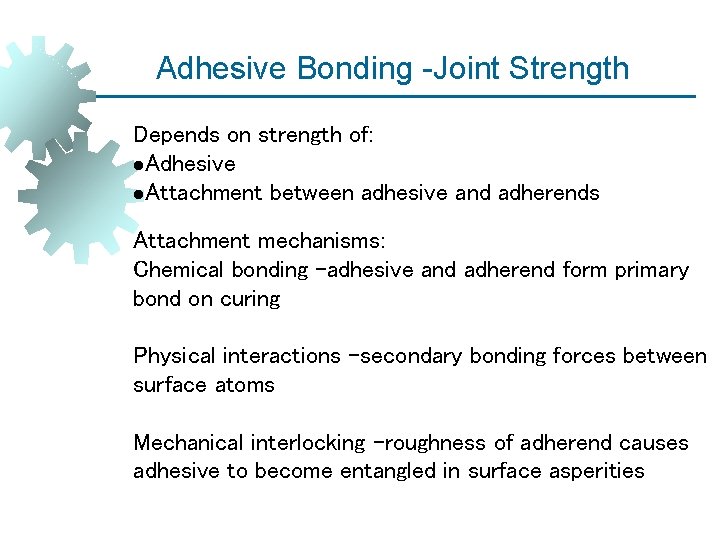 Adhesive Bonding -Joint Strength

Depends on strength of:
●Adhesive
●Attachment between adhesive and adherends

Attachment mechanisms:
Chemical bonding -adhesive and adherend form primary bond on curing

Physical interactions -secondary bonding forces between surface atoms

Mechanical interlocking -roughness of adherend causes adhesive to become entangled in surface asperities